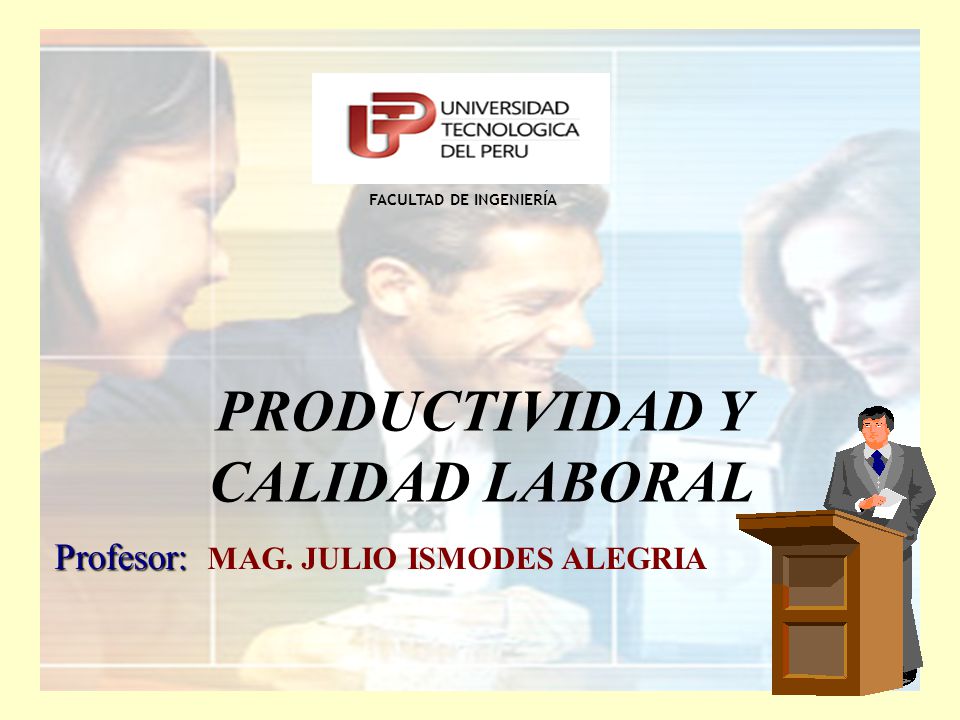 UTP UNIVERSIDAD TECNOLOGICA DEL PERU

FACULTAD DE INGENIERÍA

PRODUCTIVIDAD Y CALIDAD LABORAL

Profesor: MAG. JULIO ISMODES ALEGRIA